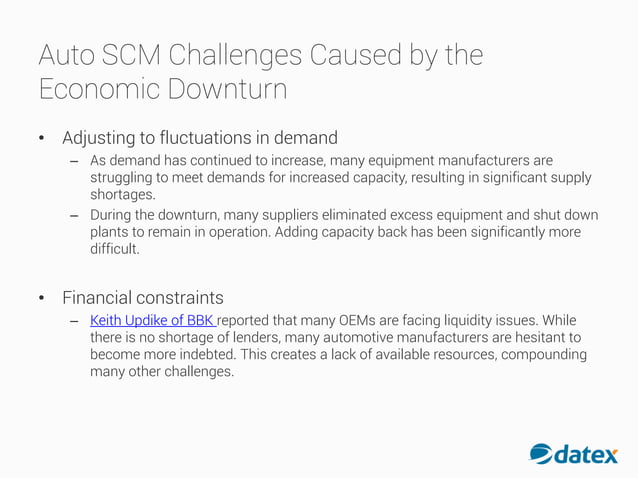 Auto SCM Challenges Caused by the Economic Downturn

• Adjusting to fluctuations in demand
– As demand has continued to increase, many equipment manufacturers are struggling to meet demands for increased capacity, resulting in significant supply shortages.
– During the downturn, many suppliers eliminated excess equipment and shut down plants to remain in operation. Adding capacity back has been significantly more difficult.

• Financial constraints
– Keith Updike of BBK reported that many OEMs are facing liquidity issues. While there is no shortage of lenders, many automotive manufacturers are hesitant to become more indebted. This creates a lack of available resources, compounding many other challenges.

datex